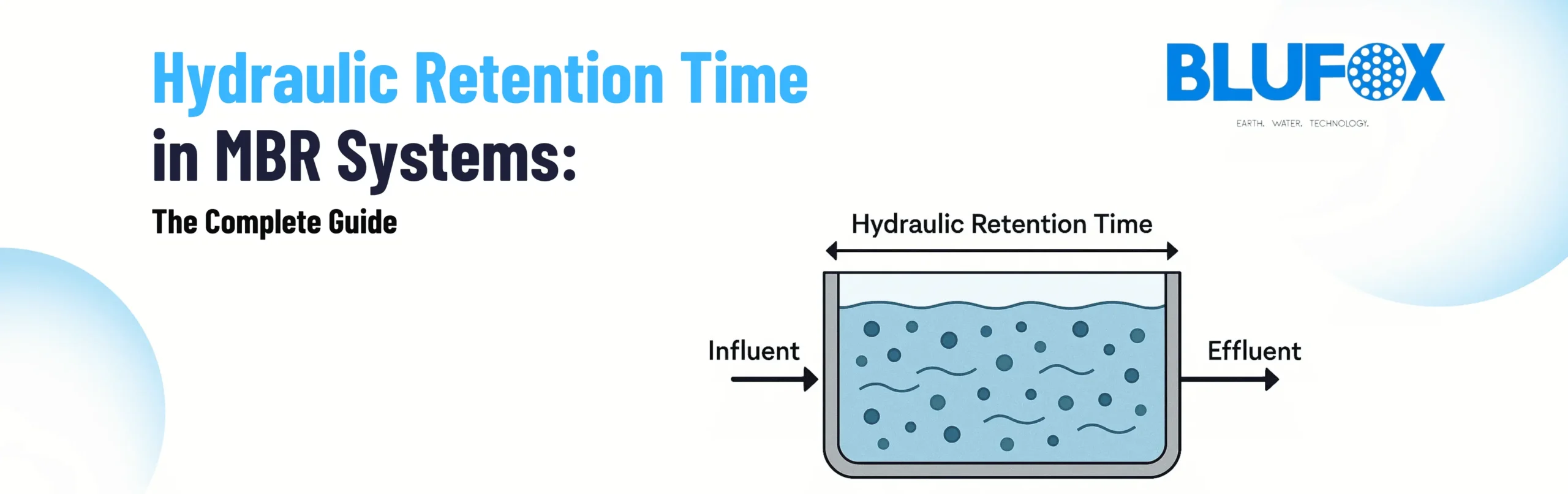 Hydraulic Retention Time
in MBR Systems:
The Complete Guide

BLUFOX
EARTH. WATER. TECHNOLOGY.

Hydraulic Retention Time

Influent

Effluent